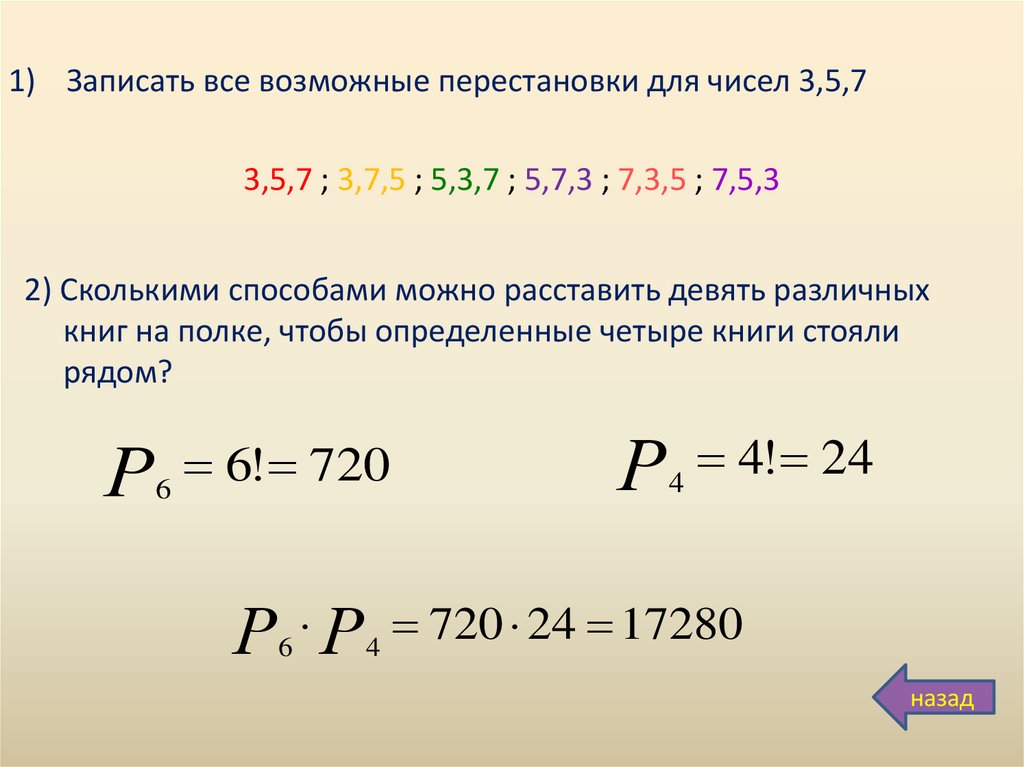 1) Записать все возможные перестановки для чисел 3,5,7

3,5,7 ; 3,7,5 ; 5,3,7 ; 5,7,3 ; 7,3,5 ; 7,5,3

2) Сколькими способами можно расставить девять различных книг на полке, чтобы определенные четыре книги стояли рядом?

$P_6 = 6! = 720$

$P_4 = 4! = 24$

$P_6 \cdot P_4 = 720 \cdot 24 = 17280$

назад